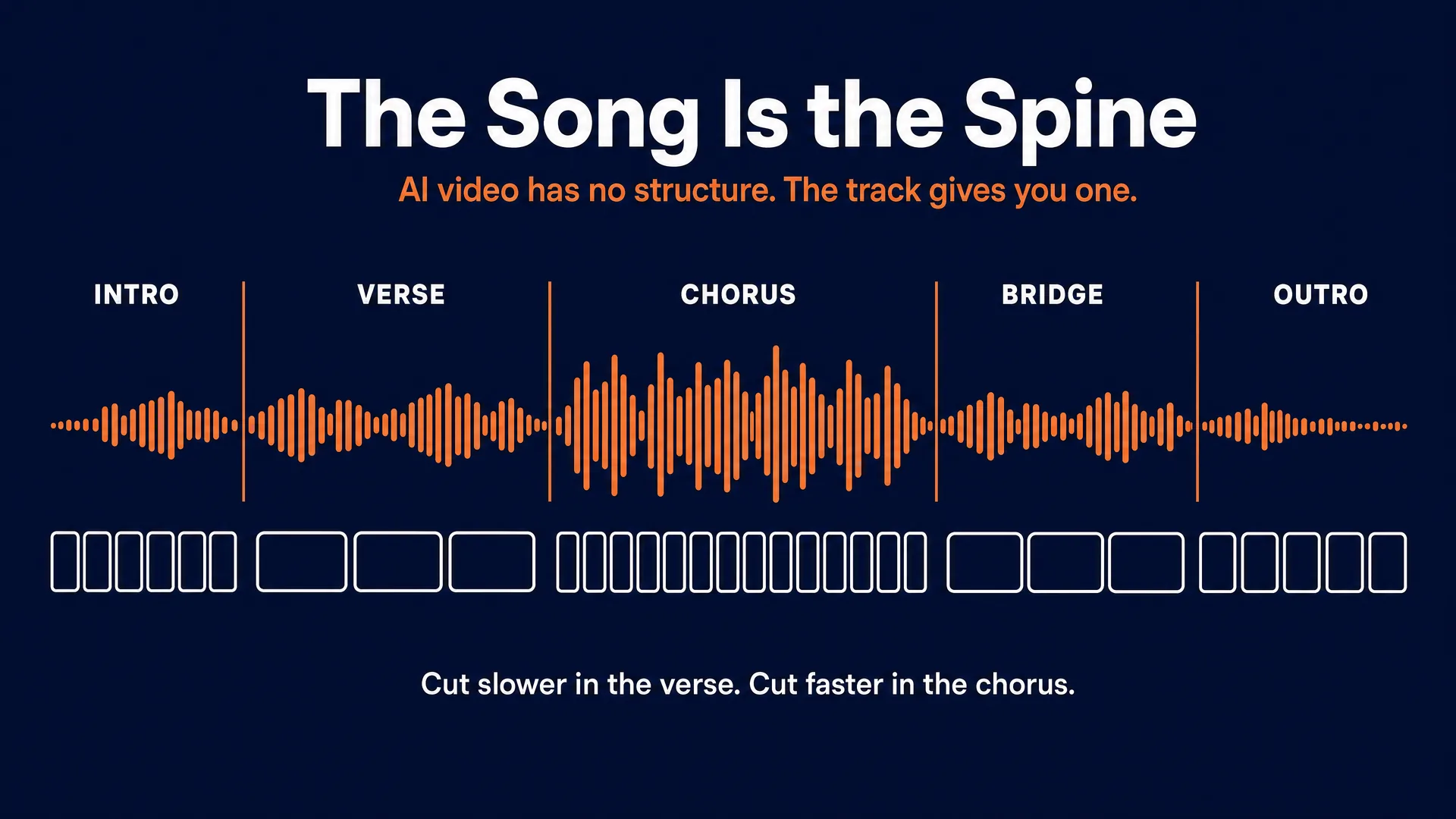 The Song Is the Spine

AI video has no structure. The track gives you one.

INTRO

VERSE

CHORUS

BRIDGE

OUTRO

Cut slower in the verse. Cut faster in the chorus.